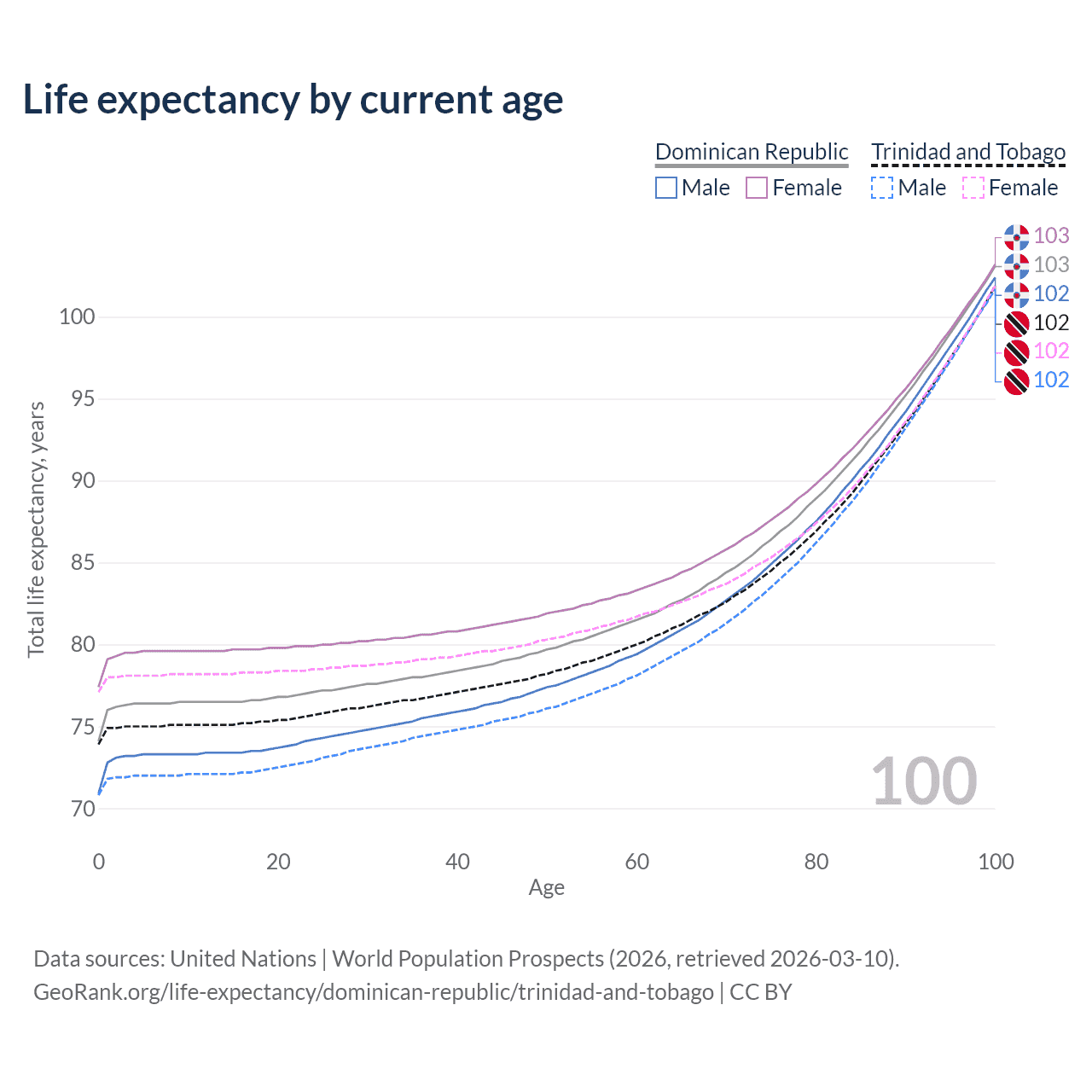 Life expectancy by current age

Dominican Republic
Male Female
Trinidad and Tobago
Male Female

103
103
102
102
102
102

Total life expectancy, years

100
95
90
85
80
75
70

100

0
20
40
60
80
100
Age

Data sources: United Nations | World Population Prospects (2026, retrieved 2026-03-10).
GeoRank.org/life-expectancy/dominican-republic/trinidad-and-tobago | CC BY